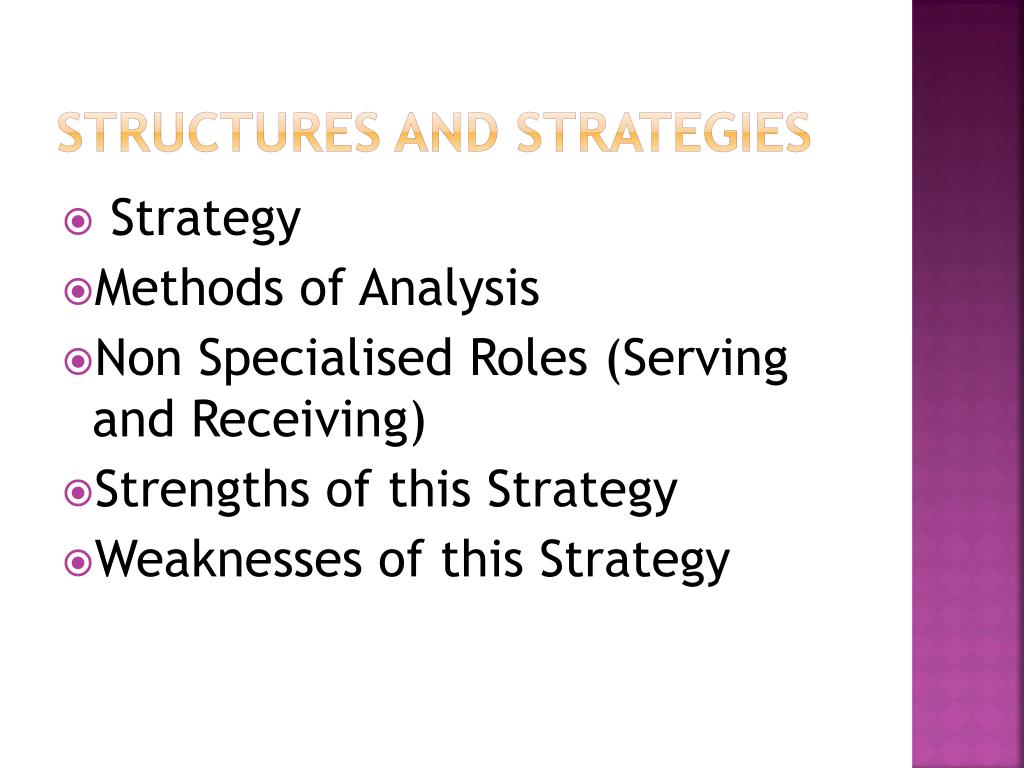 STRUCTURES AND STRATEGIES

Strategy

Methods of Analysis

Non Specialised Roles (Serving and Receiving)

Strengths of this Strategy

Weaknesses of this Strategy